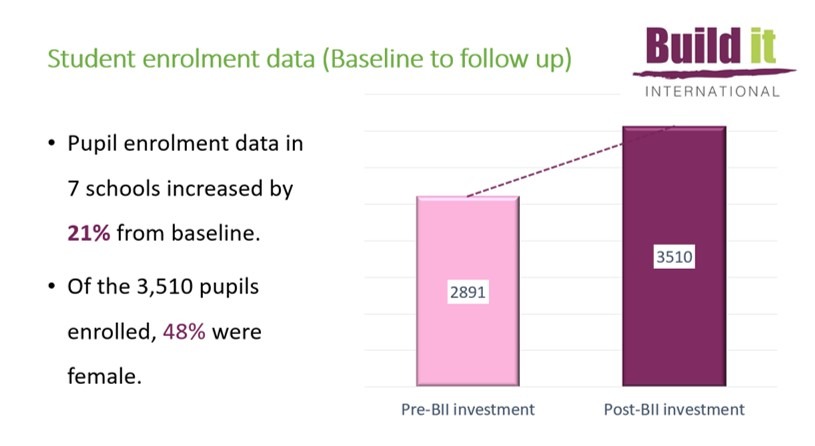 Student enrolment data (Baseline to follow up)

Build it
INTERNATIONAL

• Pupil enrolment data in 7 schools increased by 21% from baseline.

• Of the 3,510 pupils enrolled, 48% were female.

2891
3510

Pre-BII investment
Post-BII investment